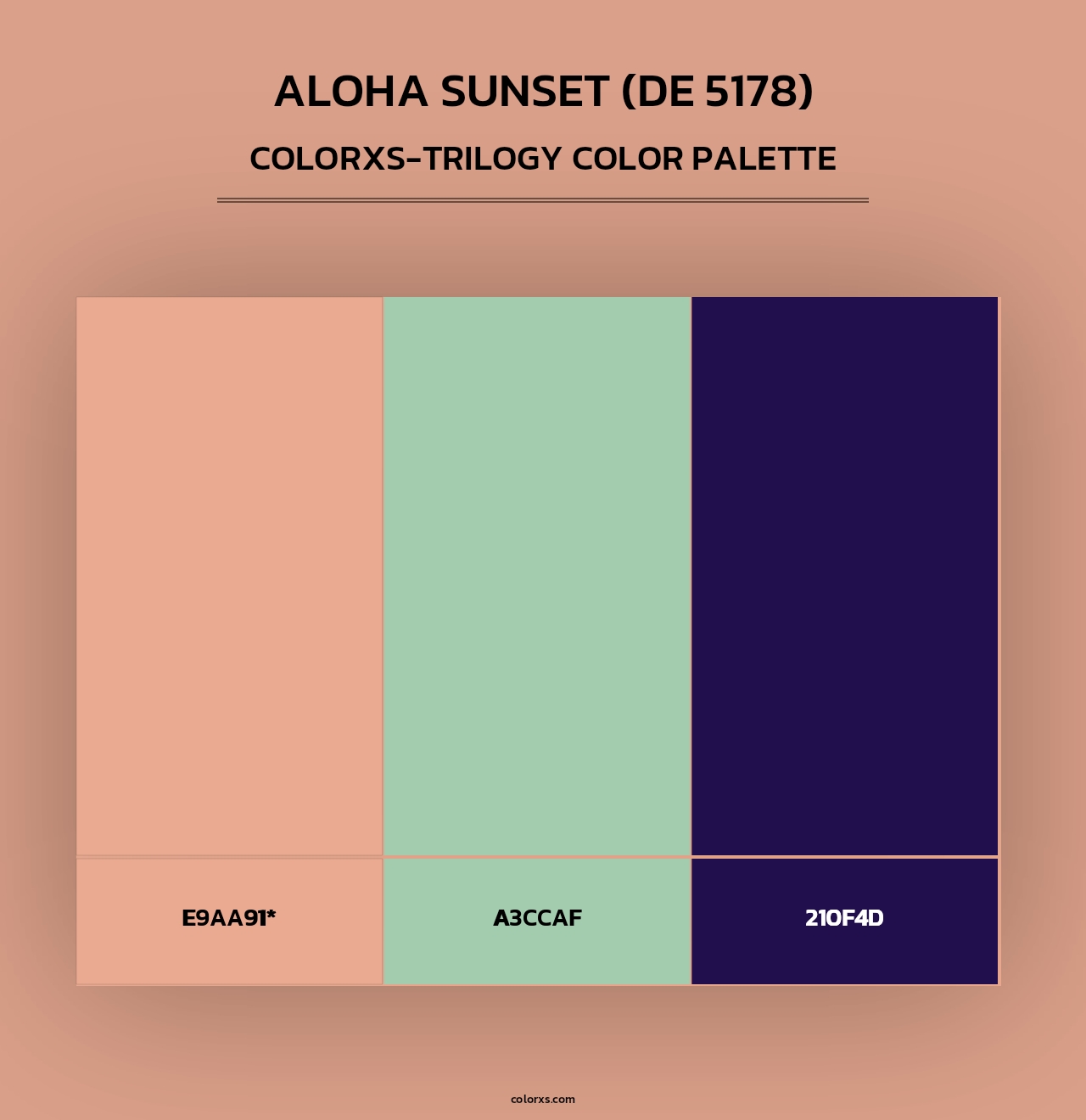 ALOHA SUNSET (DE 5178)
COLORXS-TRILOGY COLOR PALETTE

E9AA91*

A3CCAF

210F4D

colorxs.com